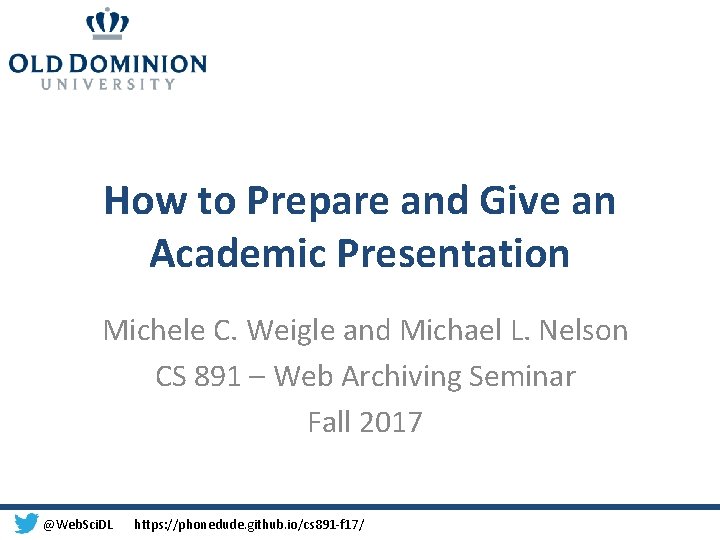 OLD DOMINION
UNIVERSITY

How to Prepare and Give an Academic Presentation

Michele C. Weigle and Michael L. Nelson
CS 891 – Web Archiving Seminar
Fall 2017

@WebSciDL https://phonedude.github.io/cs891-f17/